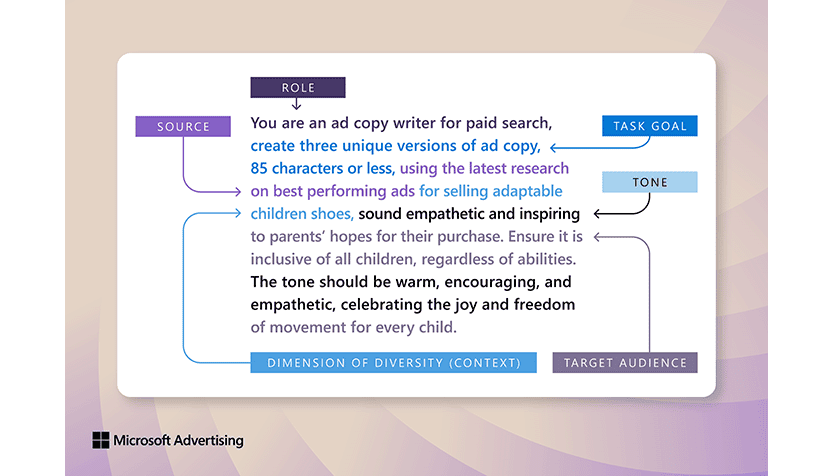 ROLE

SOURCE

TASK GOAL

TONE

You are an ad copy writer for paid search, create three unique versions of ad copy, 85 characters or less, using the latest research on best performing ads for selling adaptable children shoes, sound empathetic and inspiring to parents' hopes for their purchase. Ensure it is inclusive of all children, regardless of abilities. The tone should be warm, encouraging, and empathetic, celebrating the joy and freedom of movement for every child.

DIMENSION OF DIVERSITY (CONTEXT)

TARGET AUDIENCE

Microsoft Advertising